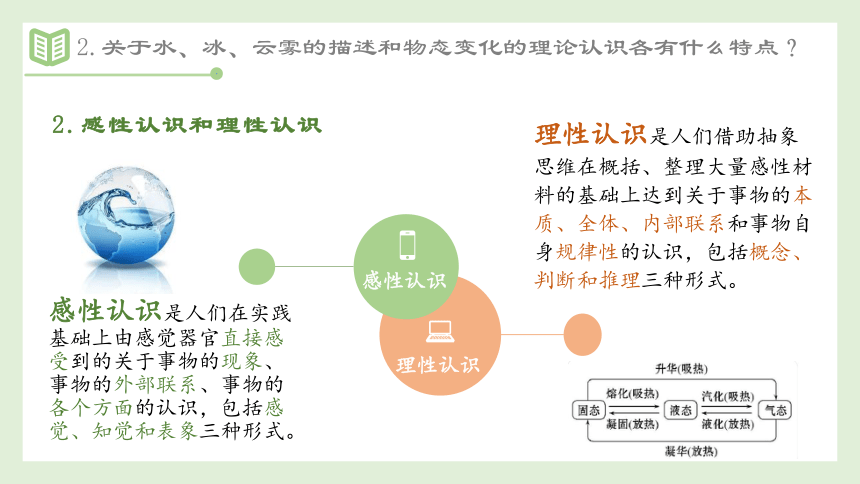 2. 关于水、冰、云雾的描述和物态变化的理论认识各有什么特点？

2. 感性认识和理性认识

感性认识是人们在实践基础上由感觉器官直接感受到的关于事物的现象、事物的外部联系、事物的各个方面的认识，包括感觉、知觉和表象三种形式。

感性认识

理性认识

理性认识是人们借助抽象思维在概括、整理大量感性材料的基础上达到关于事物的本质、全体、内部联系和事物自身规律性的认识，包括概念、判断和推理三种形式。

升华(吸热)
熔化(吸热)
汽化(吸热)
固态
液态
气态
凝固(放热)
液化(放热)
凝华(放热)